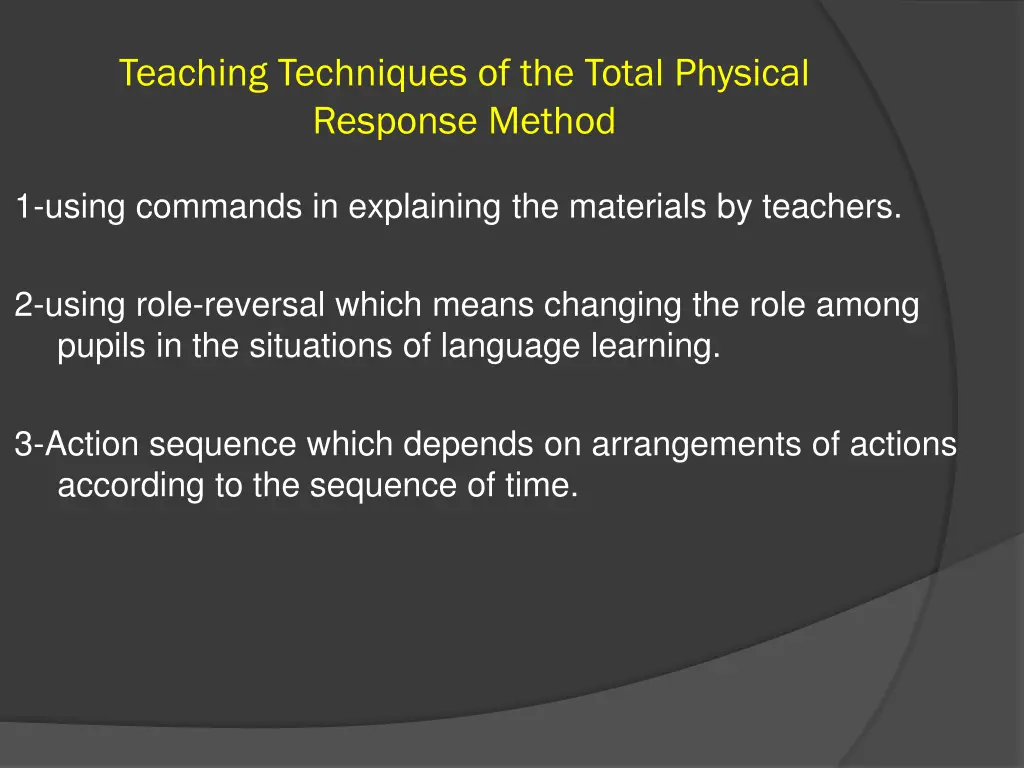 Teaching Techniques of the Total Physical Response Method

1-using commands in explaining the materials by teachers.

2-using role-reversal which means changing the role among pupils in the situations of language learning.

3-Action sequence which depends on arrangements of actions according to the sequence of time.